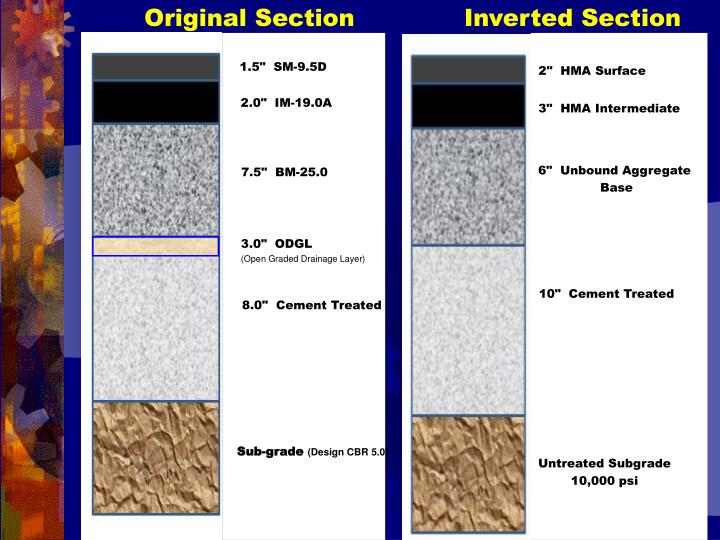 Original Section

1.5" SM-9.5D

2.0" IM-19.0A

7.5" BM-25.0

3.0" ODGL
(Open Graded Drainage Layer)

8.0" Cement Treated

Sub-grade (Design CBR 5.0

Inverted Section

2" HMA Surface

3" HMA Intermediate

6" Unbound Aggregate Base

10" Cement Treated

Untreated Subgrade
10,000 psi